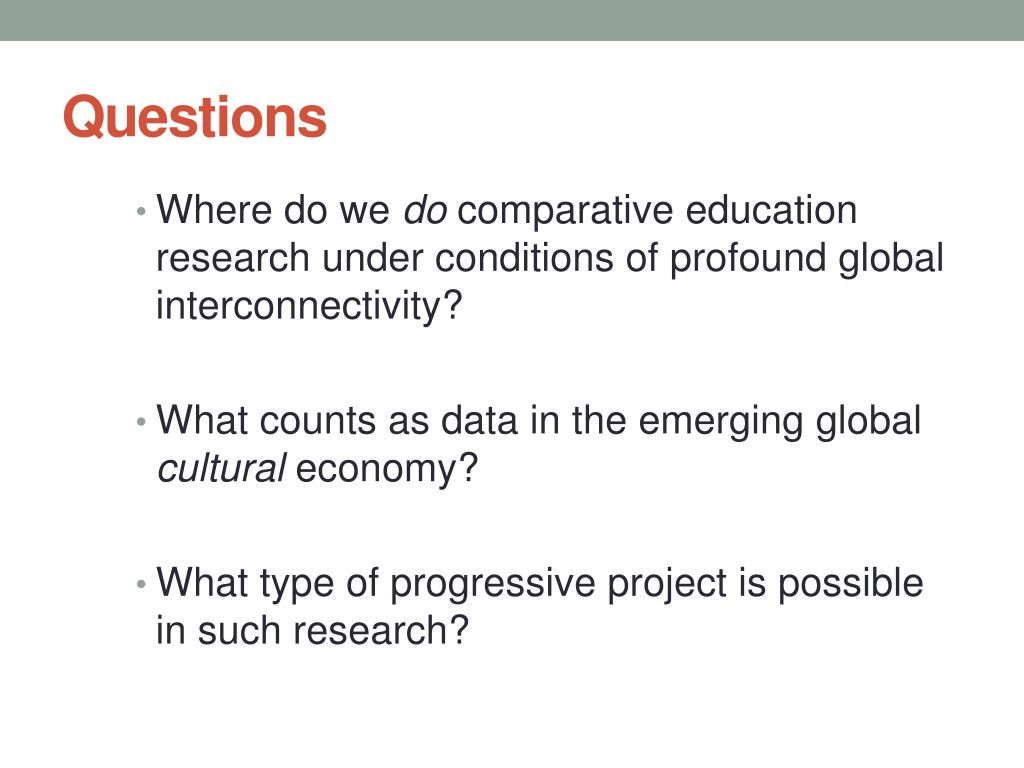 Questions

• Where do we do comparative education research under conditions of profound global interconnectivity?

• What counts as data in the emerging global cultural economy?

• What type of progressive project is possible in such research?